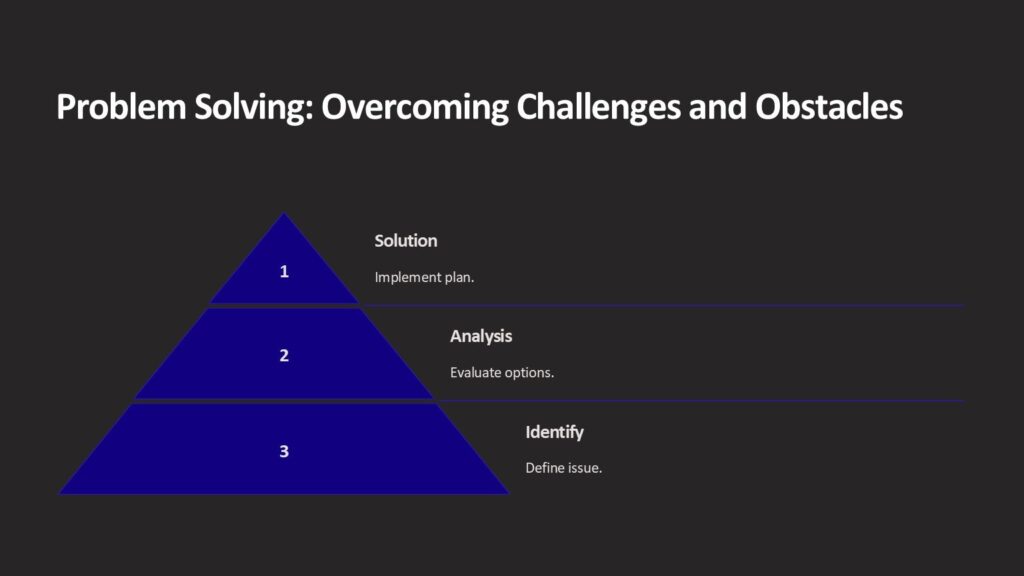 Problem Solving: Overcoming Challenges and Obstacles

1

Solution

Implement plan.

2

Analysis

Evaluate options.

3

Identify

Define issue.